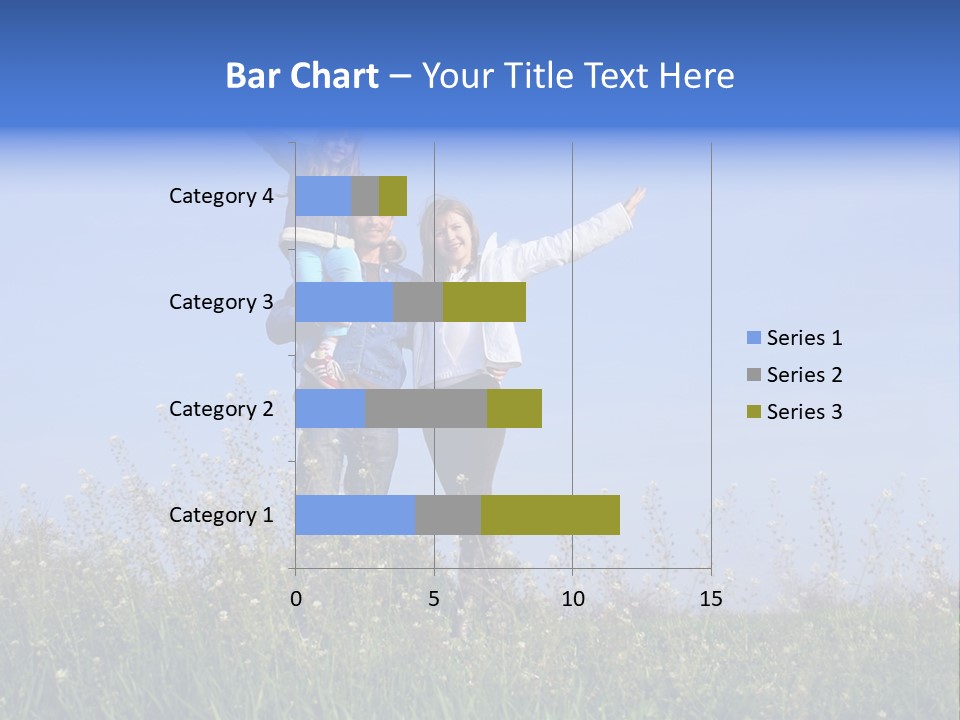 Bar Chart – Your Title Text Here

Category 4
Category 3
Category 2
Category 1

0
5
10
15

Series 1
Series 2
Series 3